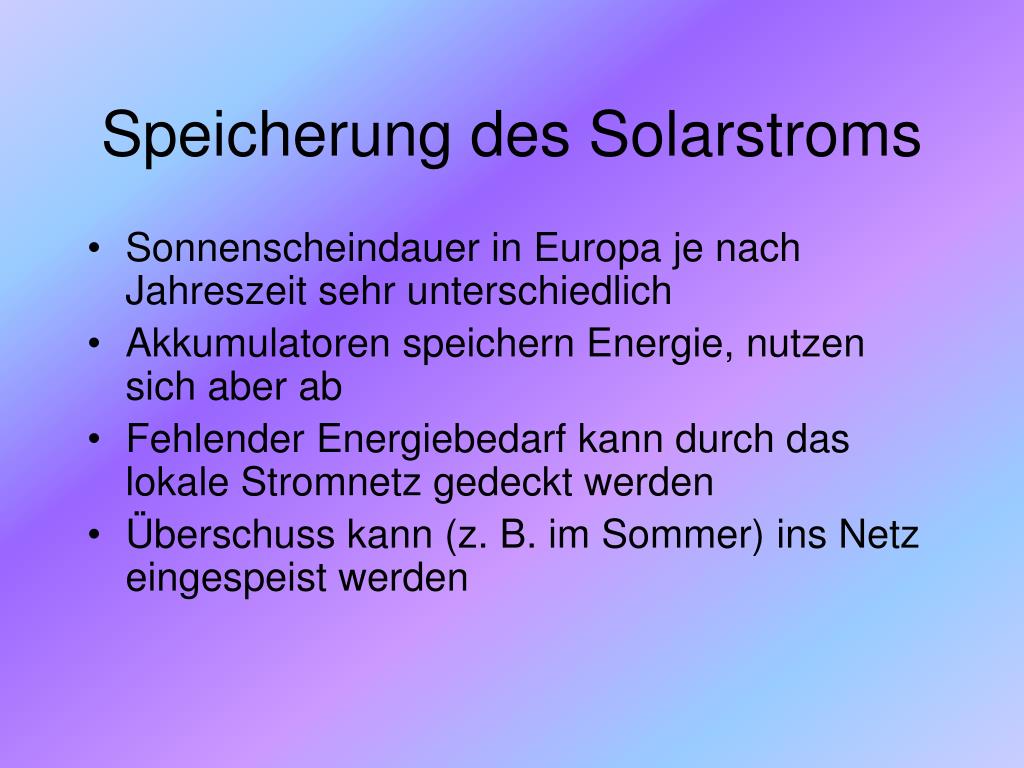 Speicherung des Solarstroms

• Sonnenscheindauer in Europa je nach Jahreszeit sehr unterschiedlich
• Akkumulatoren speichern Energie, nutzen sich aber ab
• Fehlender Energiebedarf kann durch das lokale Stromnetz gedeckt werden
• Überschuss kann (z. B. im Sommer) ins Netz eingespeist werden